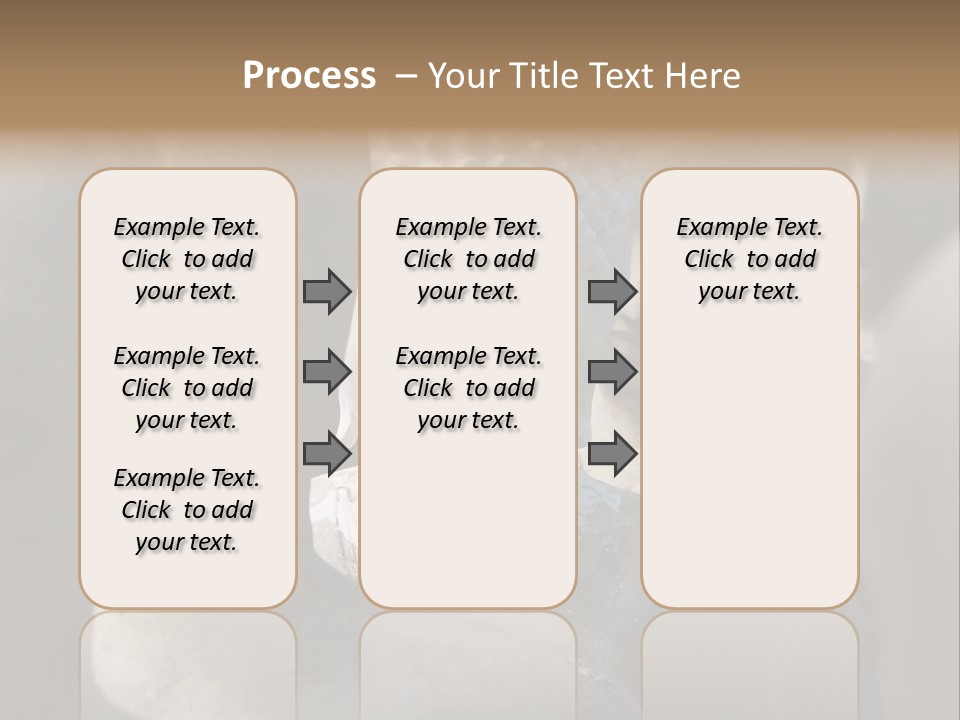 Process – Your Title Text Here

Example Text. Click to add your text.

Example Text. Click to add your text.

Example Text. Click to add your text.

Example Text. Click to add your text.

Example Text. Click to add your text.

Example Text. Click to add your text.